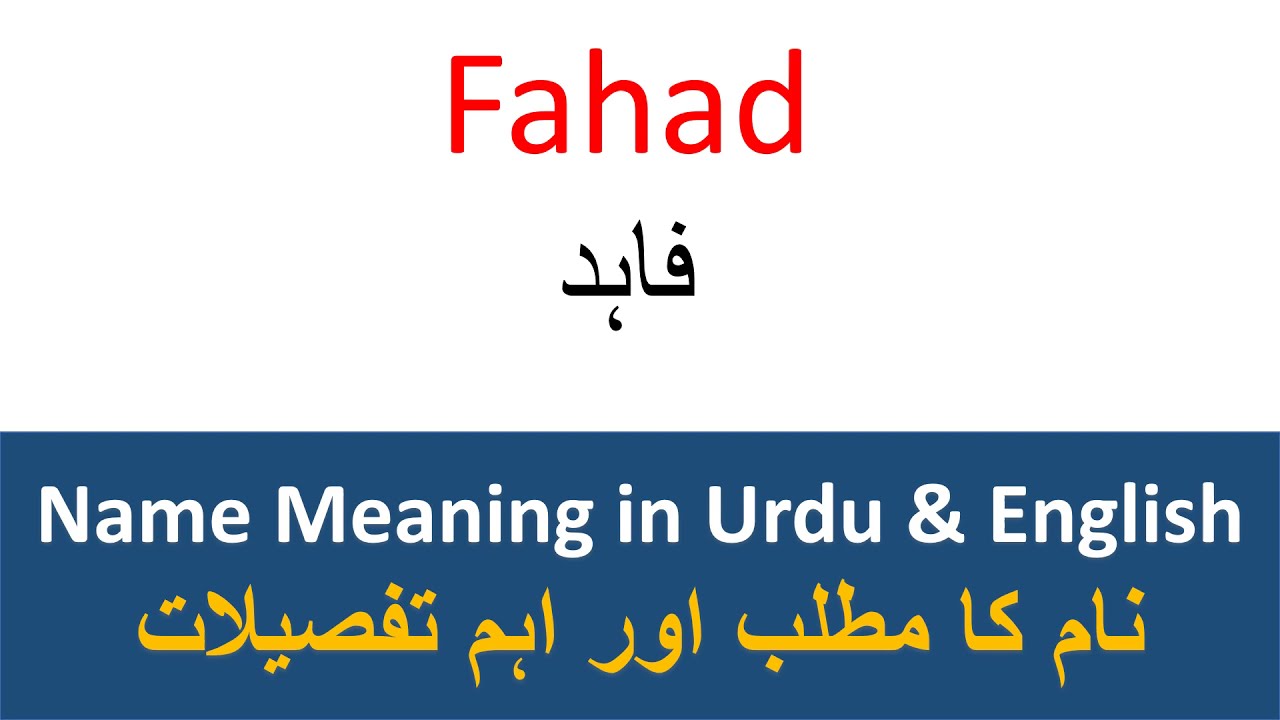 Fahad

فاہد

Name Meaning in Urdu & English

نام کا مطلب اور اہم تفصیلات